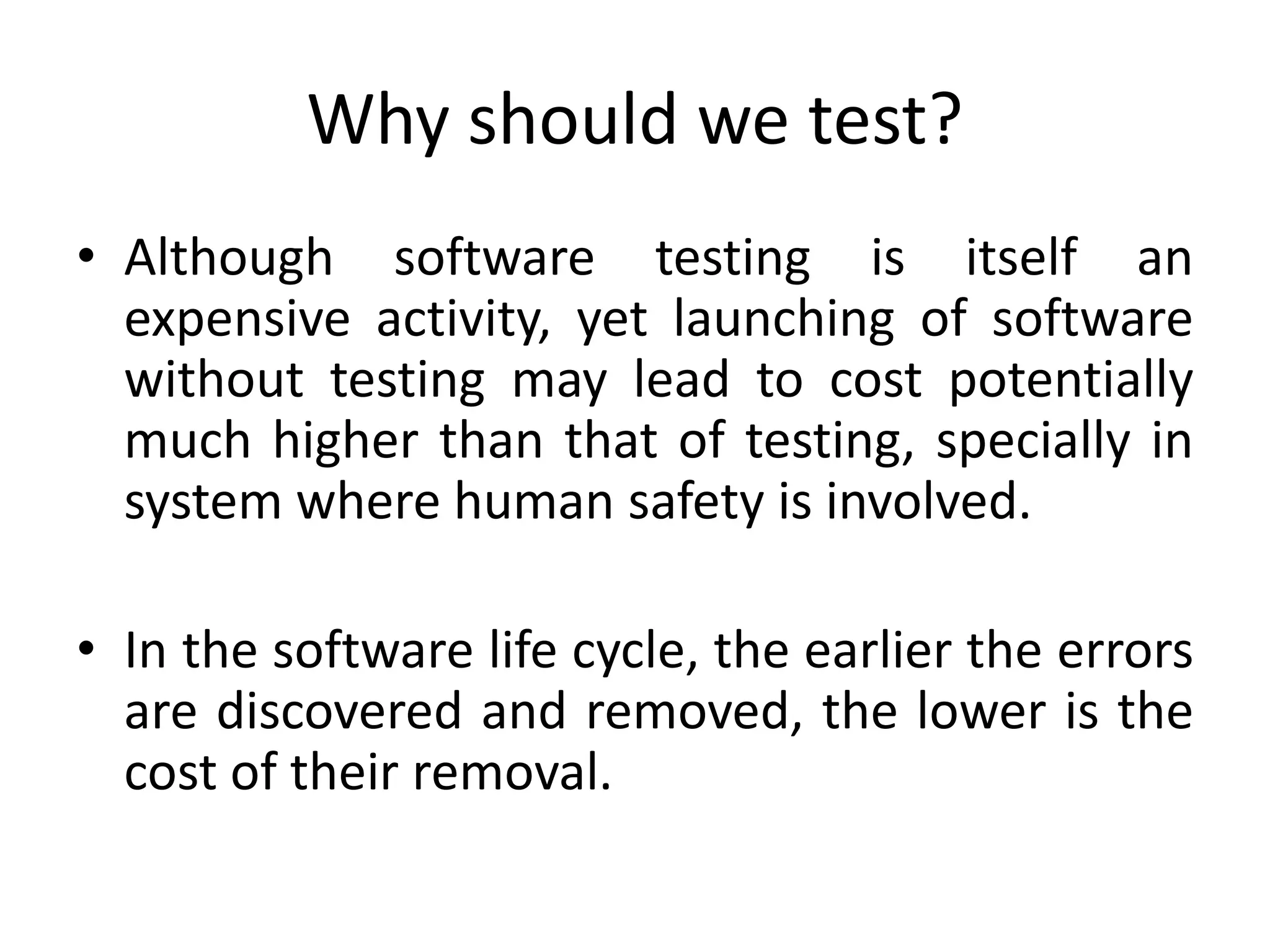 Why should we test?

• Although software testing is itself an expensive activity, yet launching of software without testing may lead to cost potentially much higher than that of testing, specially in system where human safety is involved.

• In the software life cycle, the earlier the errors are discovered and removed, the lower is the cost of their removal.